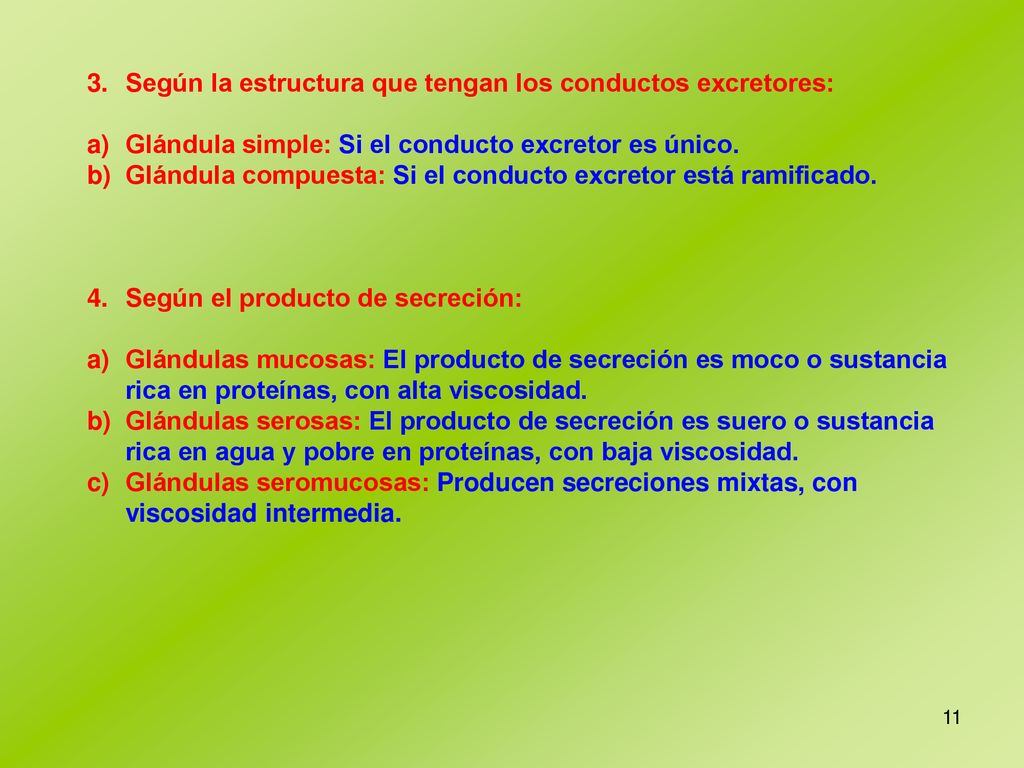 3. Según la estructura que tengan los conductos excretores:

a) Glándula simple: Si el conducto excretor es único.
b) Glándula compuesta: Si el conducto excretor está ramificado.

4. Según el producto de secreción:

a) Glándulas mucosas: El producto de secreción es moco o sustancia rica en proteínas, con alta viscosidad.
b) Glándulas serosas: El producto de secreción es suero o sustancia rica en agua y pobre en proteínas, con baja viscosidad.
c) Glándulas seromucosas: Producen secreciones mixtas, con viscosidad intermedia.

11